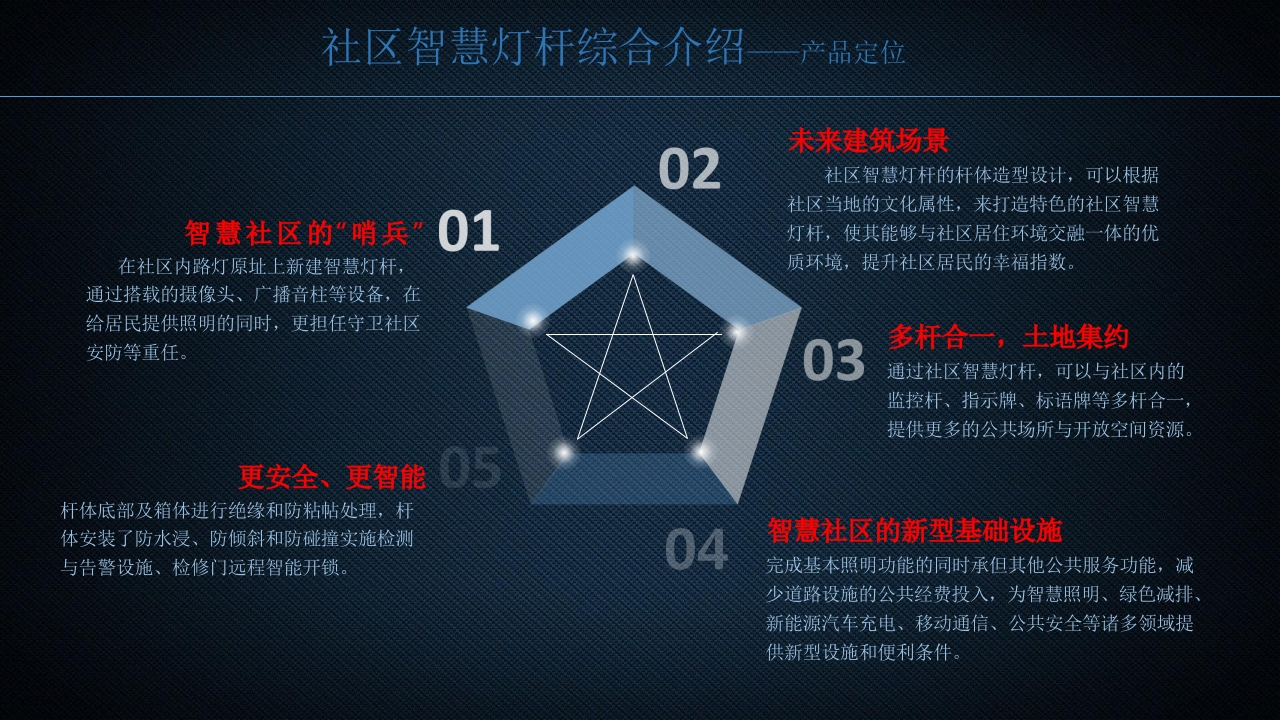 社区智慧灯杆综合介绍——产品定位

01
智慧社区的"哨兵"
在社区内路灯原址上新建智慧灯杆，通过搭载的摄像头、广播音柱等设备，在给居民提供照明的同时，更担任守卫社区安防等重任。

02
未来建筑场景
社区智慧灯杆的杆体造型设计，可以根据社区当地的文化属性，来打造特色的社区智慧灯杆，使其能够与社区居住环境交融一体的优质环境，提升社区居民的幸福指数。

03
多杆合一，土地集约
通过社区智慧灯杆，可以与社区内的监控杆、指示牌、标语牌等多杆合一，提供更多的公共场所与开放空间资源。

04
智慧社区的新型基础设施
完成基本照明功能的同时承但其他公共服务功能，减少道路设施的公共经费投入，为智慧照明、绿色减排、新能源汽车充电、移动通信、公共安全等诸多领域提供新型设施和便利条件。

05
更安全、更智能
杆体底部及箱体进行绝缘和防粘帖处理，杆体安装了防水浸、防倾斜和防碰撞实施检测与告警设施、检修门远程智能开锁。